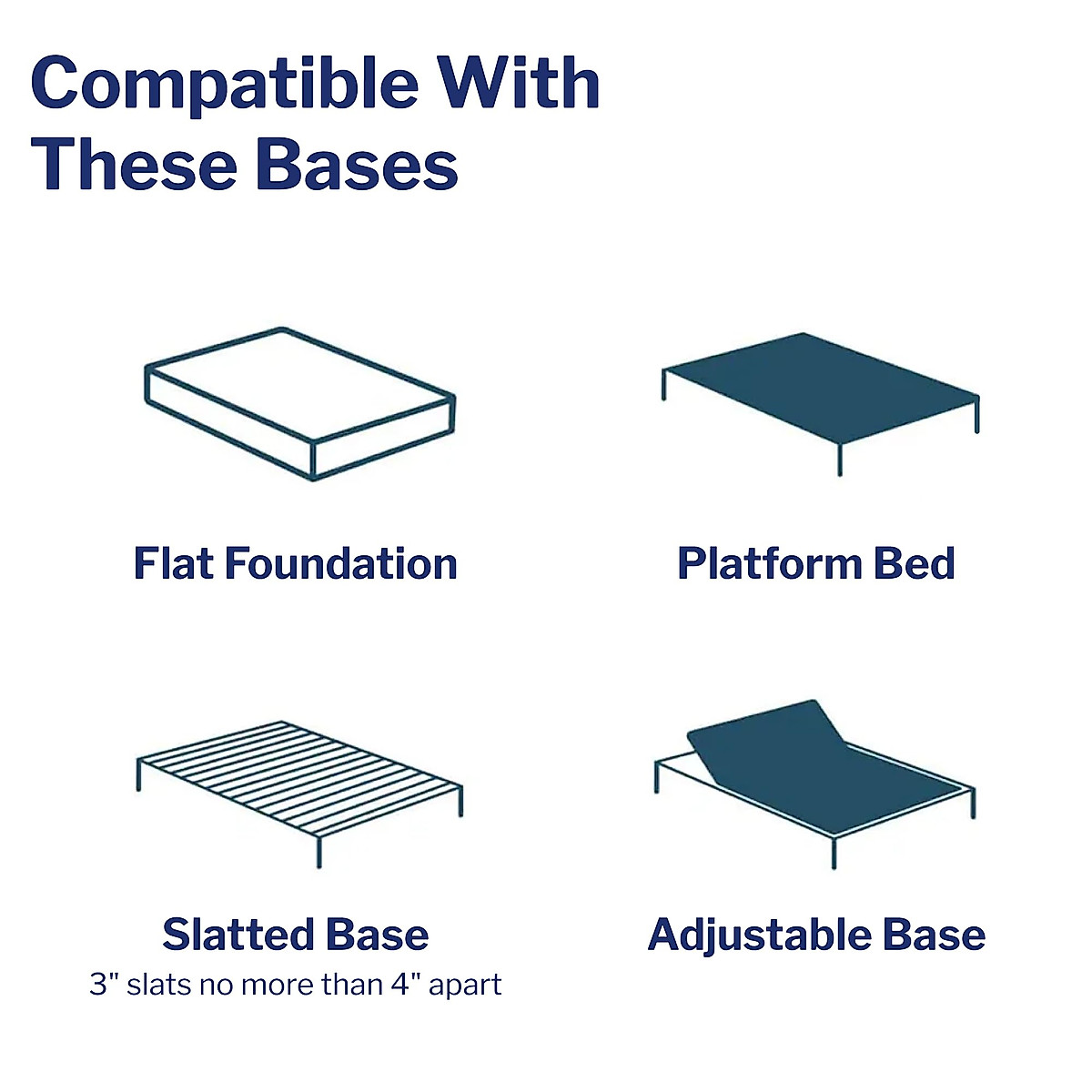 Compatible With These Bases

Flat Foundation

Platform Bed

Slatted Base
3" slats no more than 4" apart

Adjustable Base